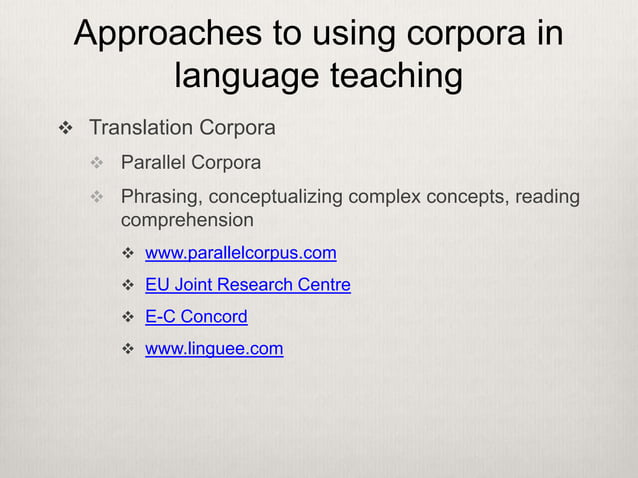 Approaches to using corpora in language teaching

❖ Translation Corpora

❖ Parallel Corpora

❖ Phrasing, conceptualizing complex concepts, reading comprehension

❖ www.parallelcorpus.com

❖ EU Joint Research Centre

❖ E-C Concord

❖ www.linguee.com